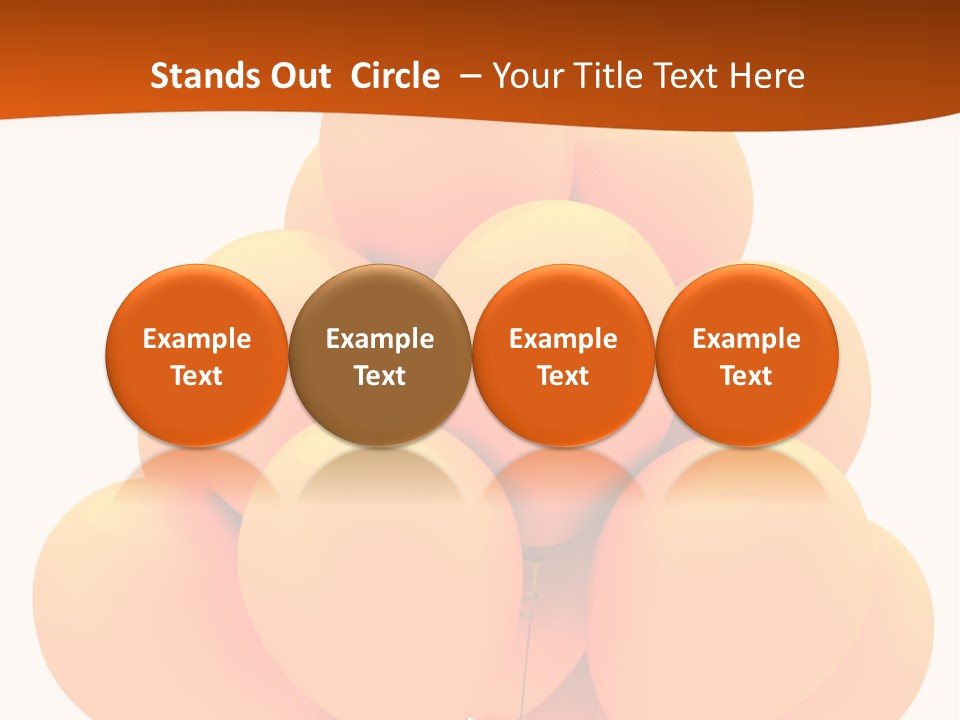 Stands Out Circle – Your Title Text Here

Example Text

Example Text

Example Text

Example Text